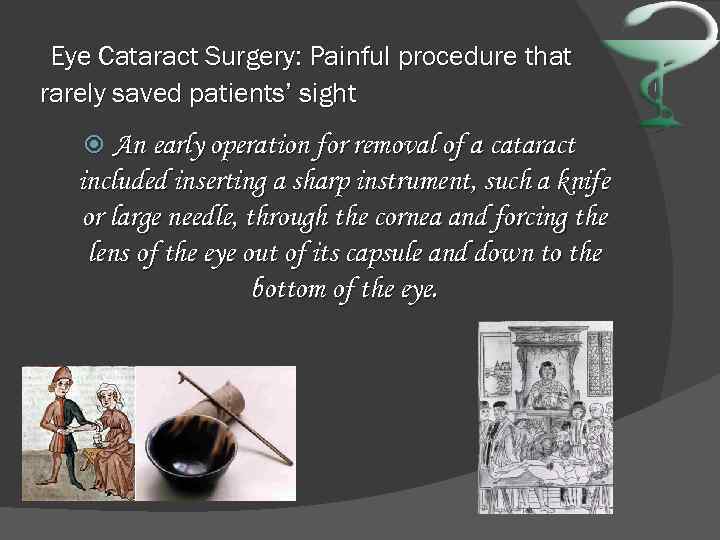 Eye Cataract Surgery: Painful procedure that rarely saved patients' sight

An early operation for removal of a cataract included inserting a sharp instrument, such a knife or large needle, through the cornea and forcing the lens of the eye out of its capsule and down to the bottom of the eye.